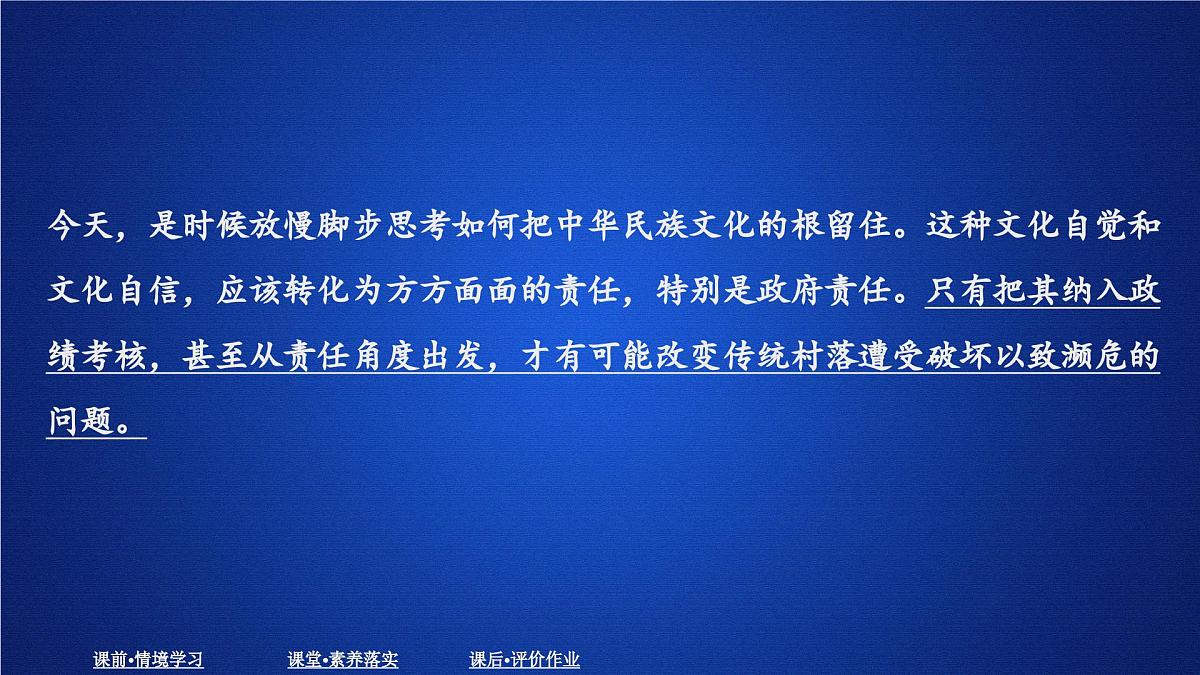 今天，是时候放慢脚步思考如何把中华民族文化的根留住。这种文化自觉和文化自信，应该转化为方方面面的责任，特别是政府责任。只有把其纳入政绩考核，甚至从责任角度出发，才有可能改变传统村落遭受破坏以致濒危的问题。

课前•情境学习　　课堂•素养落实　　课后•评价作业